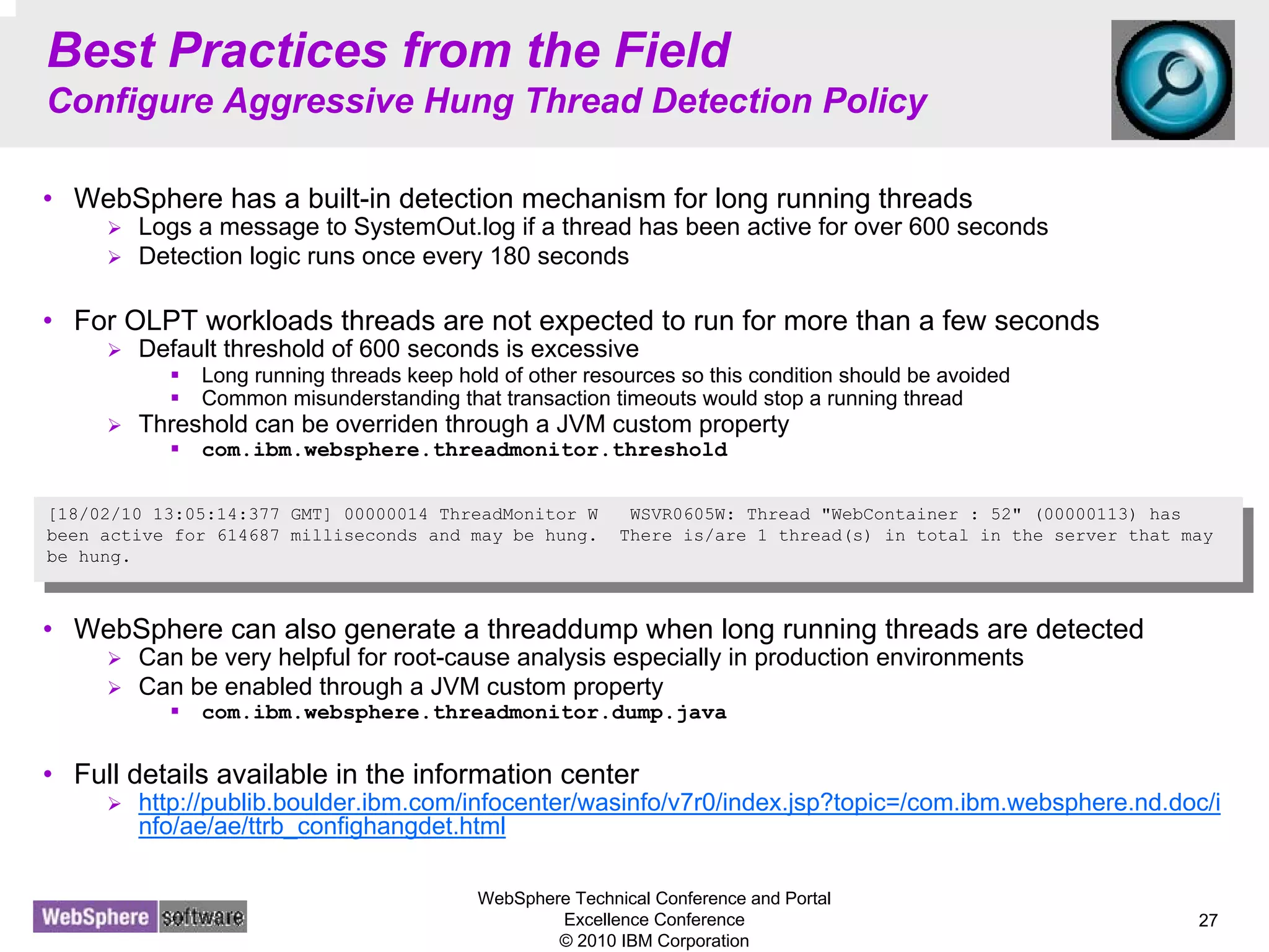 Best Practices from the Field
Configure Aggressive Hung Thread Detection Policy

• WebSphere has a built-in detection mechanism for long running threads
➢ Logs a message to SystemOut.log if a thread has been active for over 600 seconds
➢ Detection logic runs once every 180 seconds

• For OLPT workloads threads are not expected to run for more than a few seconds
➢ Default threshold of 600 seconds is excessive
▪ Long running threads keep hold of other resources so this condition should be avoided
▪ Common misunderstanding that transaction timeouts would stop a running thread
➢ Threshold can be overriden through a JVM custom property
▪ com.ibm.websphere.threadmonitor.threshold

[18/02/10 13:05:14:377 GMT] 00000014 ThreadMonitor W WSVR0605W: Thread "WebContainer : 52" (00000113) has been active for 614687 milliseconds and may be hung. There is/are 1 thread(s) in total in the server that may be hung.

• WebSphere can also generate a threaddump when long running threads are detected
➢ Can be very helpful for root-cause analysis especially in production environments
➢ Can be enabled through a JVM custom property
▪ com.ibm.websphere.threadmonitor.dump.java

• Full details available in the information center
➢ http://publib.boulder.ibm.com/infocenter/wasinfo/v7r0/index.jsp?topic=/com.ibm.websphere.nd.doc/info/ae/ae/ttrb_confighangdet.html

WebSphere software

WebSphere Technical Conference and Portal Excellence Conference
© 2010 IBM Corporation

27